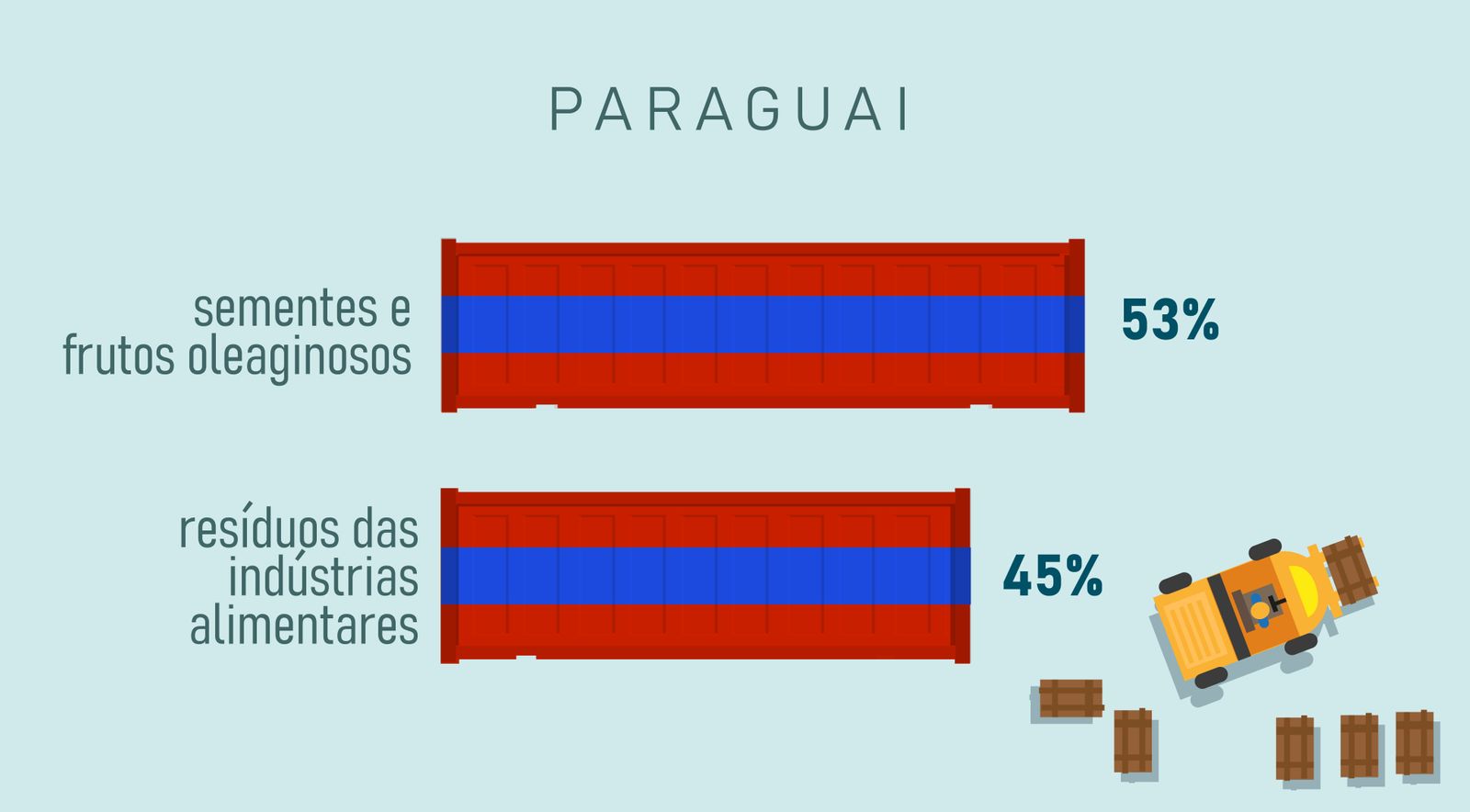 PARAGUAI

sementes e frutos oleaginosos

53%

resíduos das indústrias alimentares

45%